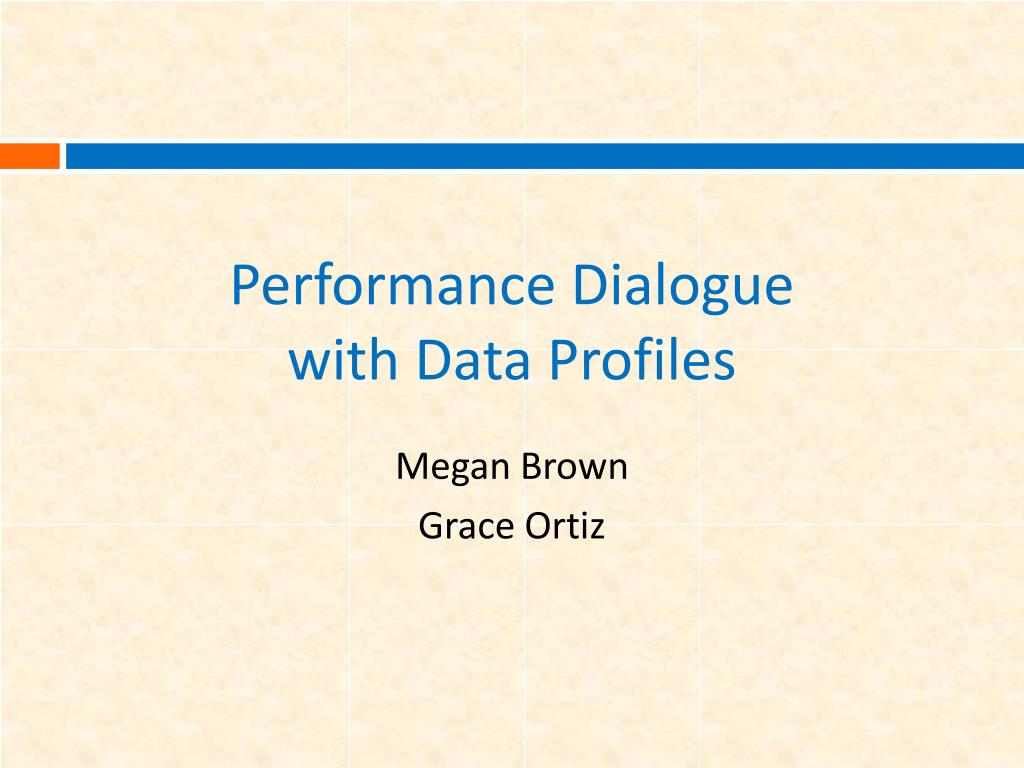 Performance Dialogue with Data Profiles

Megan Brown
Grace Ortiz